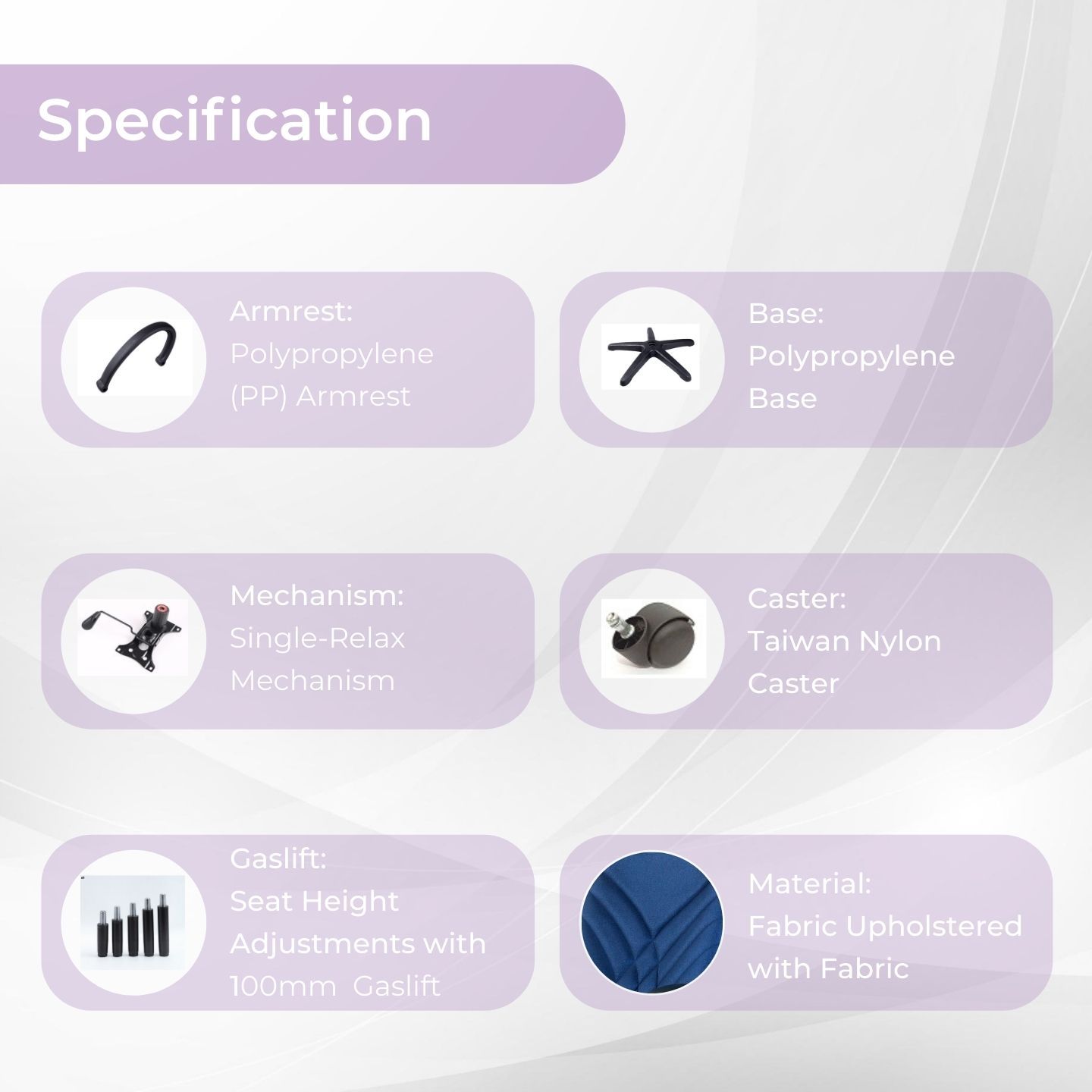 Specification

Armrest:
Polypropylene (PP) Armrest

Base:
Polypropylene Base

Mechanism:
Single-Relax Mechanism

Caster:
Taiwan Nylon Caster

Gaslift:
Seat Height Adjustments with 100mm Gaslift

Material:
Fabric Upholstered with Fabric